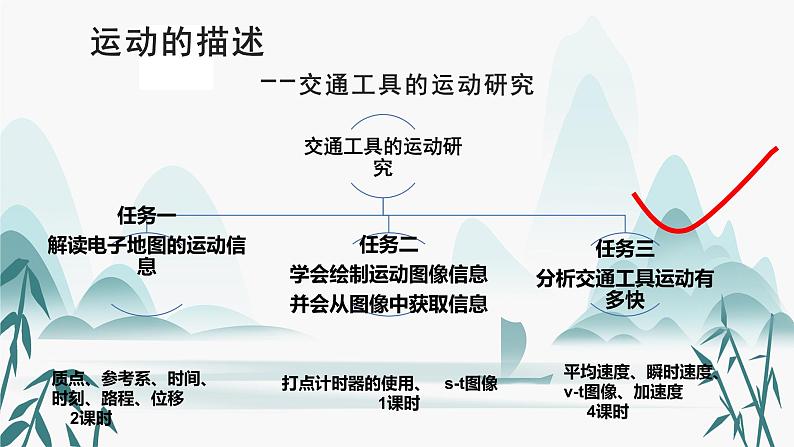 运动的描述

——交通工具的运动研究

交通工具的运动研究

任务一
解读电子地图的运动信息

任务二
学会绘制运动图像信息
并会从图像中获取信息

任务三
分析交通工具运动有多快

质点、参考系、时间、时刻、路程、位移
2课时

打点计时器的使用、 s-t图像
1课时

平均速度、瞬时速度、v-t图像、加速度
4课时